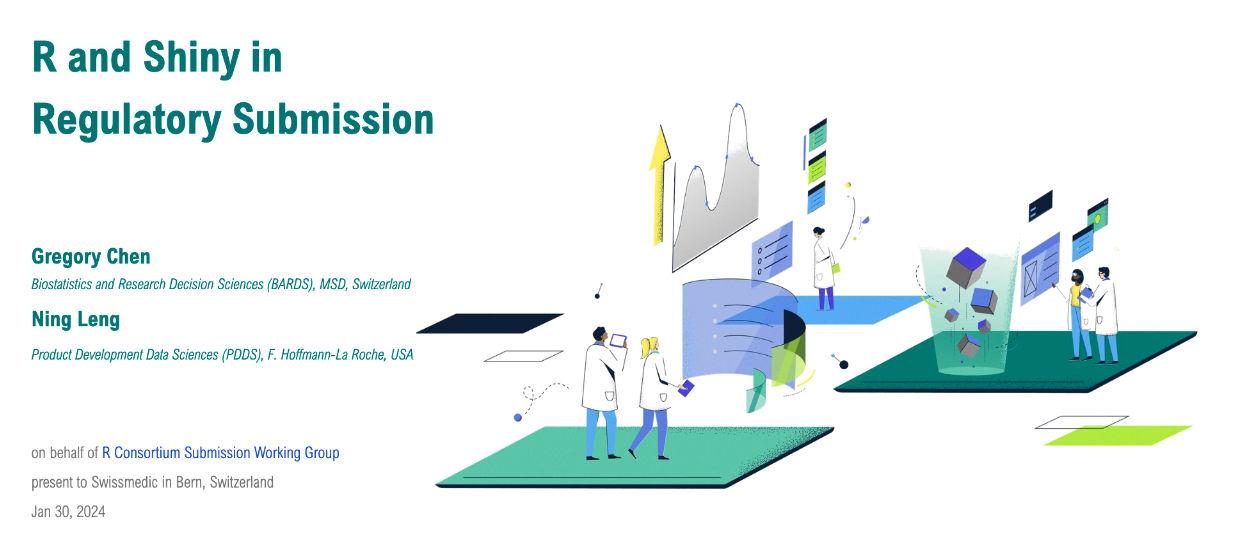 R and Shiny in Regulatory Submission

Gregory Chen

Biostatistics and Research Decision Sciences (BARDS), MSD, Switzerland

Ning Leng

Product Development Data Sciences (PDDS), F. Hoffmann-La Roche, USA

on behalf of R Consortium Submission Working Group

present to Swissmedic in Bern, Switzerland

Jan 30, 2024